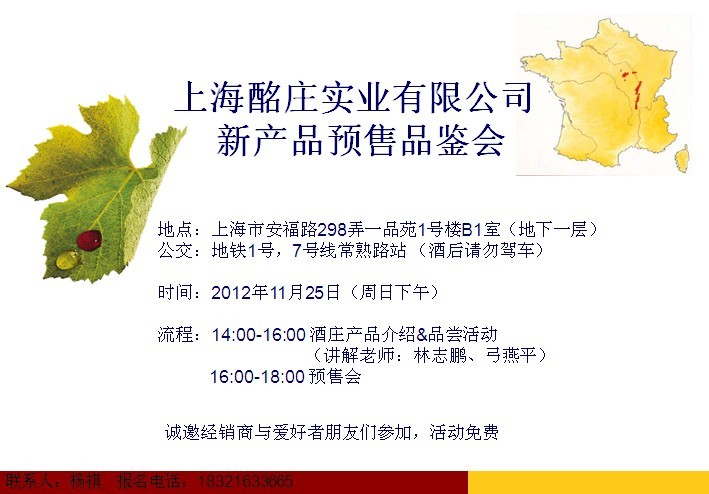 上海酩庄实业有限公司
新产品预售品鉴会

地点：上海市安福路298弄一品苑1号楼B1室（地下一层）
公交：地铁1号，7号线常熟路站（酒后请勿驾车）

时间：2012年11月25日（周日下午）

流程：14:00-16:00 酒庄产品介绍&品尝活动
（讲解老师：林志鹏、弓燕平）
16:00-18:00 预售会

诚邀经销商与爱好者朋友们参加，活动免费

联系人：杨祺 报名电话：18321633665